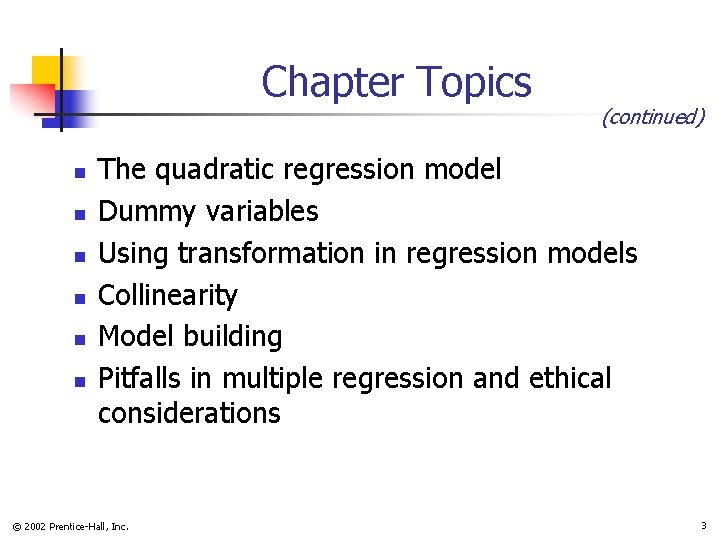 Chapter Topics

(continued)

- The quadratic regression model
- Dummy variables
- Using transformation in regression models
- Collinearity
- Model building
- Pitfalls in multiple regression and ethical considerations

© 2002 Prentice-Hall, Inc.

3